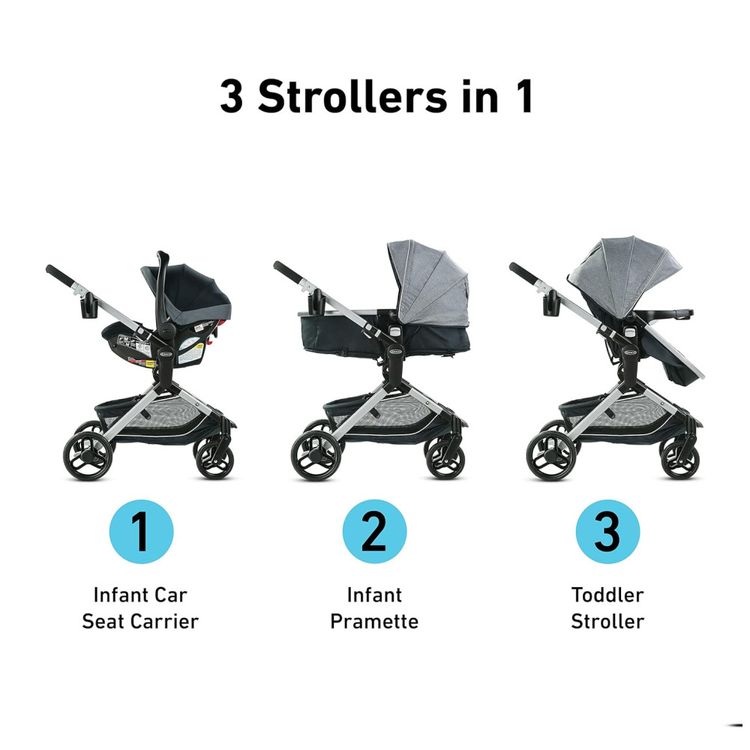 3 Strollers in 1

1

Infant Car Seat Carrier

2

Infant Pramette

3

Toddler Stroller